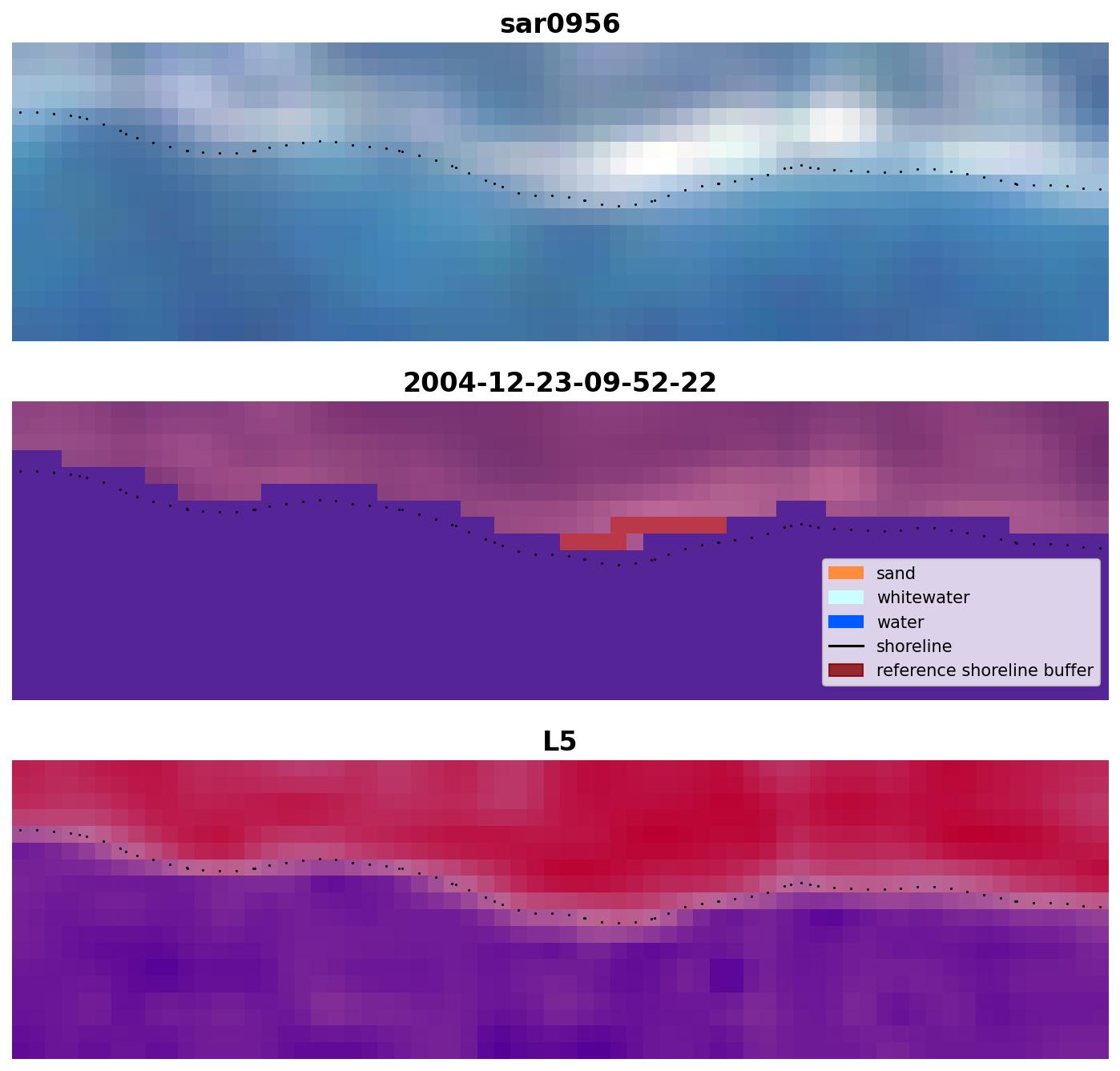 sar0956

2004-12-23-09-52-22

sand
whitewater
water
shoreline
reference shoreline buffer

L5